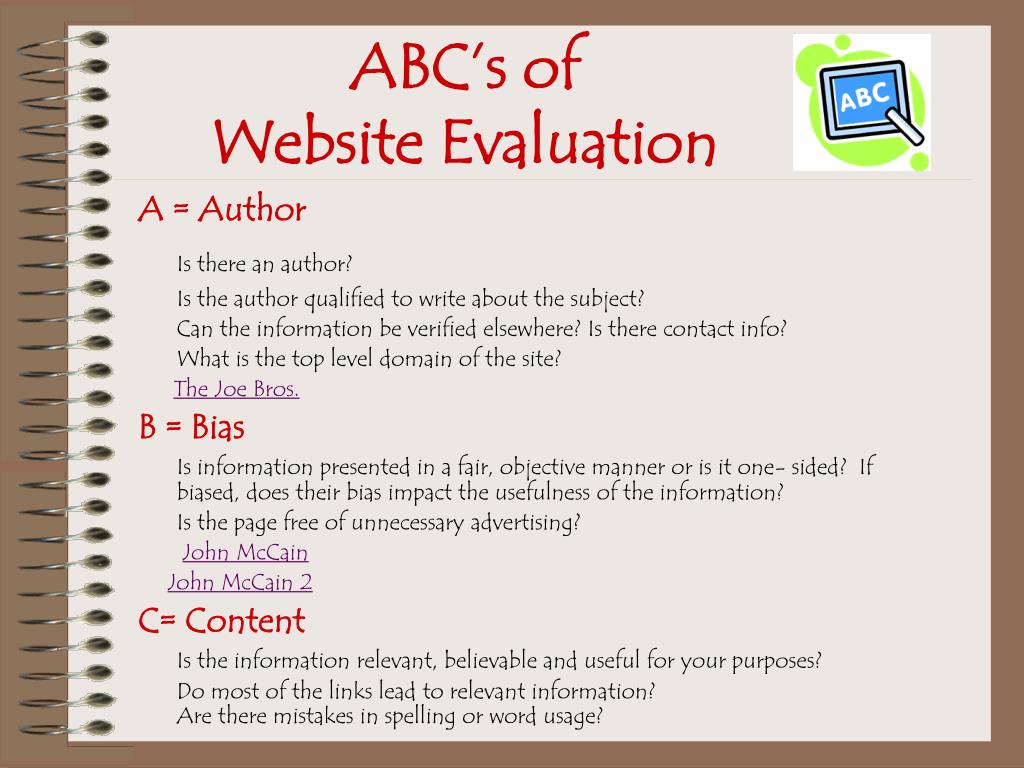 ABC's of
Website Evaluation

ABC

A = Author

Is there an author?
Is the author qualified to write about the subject?
Can the information be verified elsewhere? Is there contact info?
What is the top level domain of the site?
The Joe Bros.

B = Bias

Is information presented in a fair, objective manner or is it one- sided? If biased, does their bias impact the usefulness of the information?
Is the page free of unnecessary advertising?
John McCain
John McCain 2

C= Content

Is the information relevant, believable and useful for your purposes?
Do most of the links lead to relevant information?
Are there mistakes in spelling or word usage?